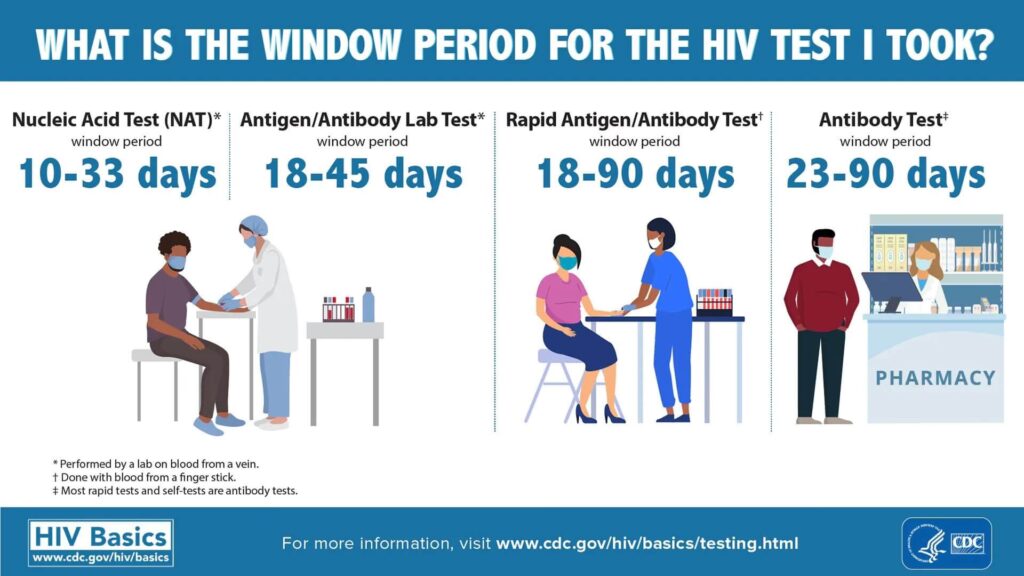 WHAT IS THE WINDOW PERIOD FOR THE HIV TEST I TOOK?

Nucleic Acid Test (NAT)*
window period
10-33 days

Antigen/Antibody Lab Test*
window period
18-45 days

Rapid Antigen/Antibody Test†
window period
18-90 days

Antibody Test‡
window period
23-90 days

PHARMACY

* Performed by a lab on blood from a vein.
† Done with blood from a finger stick.
‡ Most rapid tests and self-tests are antibody tests.

HIV Basics
www.cdc.gov/hiv/basics

For more information, visit www.cdc.gov/hiv/basics/testing.html

CDC